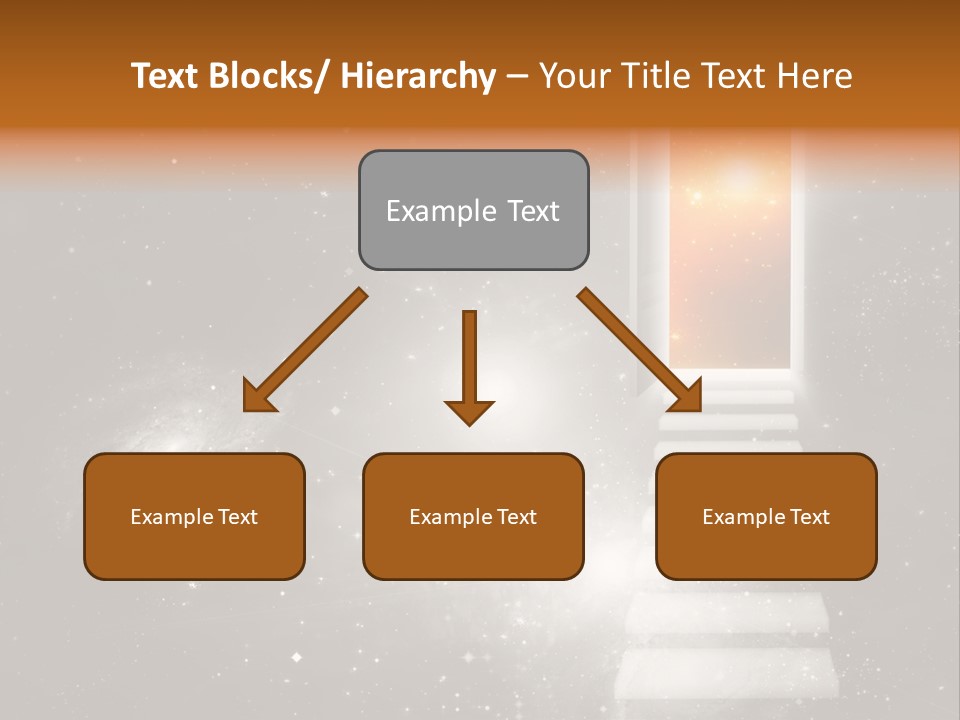 Text Blocks/ Hierarchy – Your Title Text Here

Example Text

Example Text

Example Text

Example Text